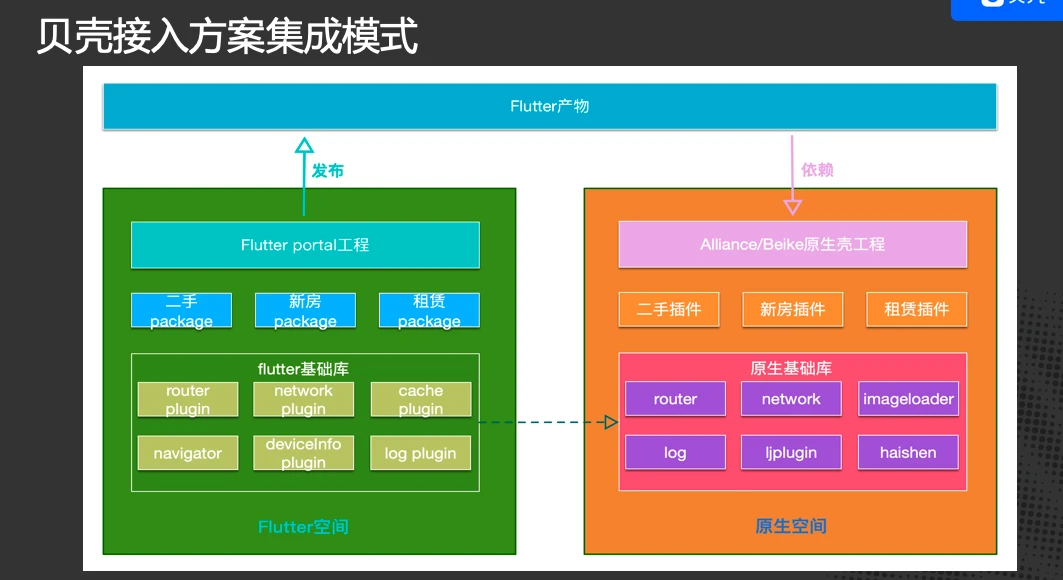 贝壳接入方案集成模式

Flutter产物

发布

依赖

Flutter portal工程

二手 package

新房 package

租赁 package

flutter基础库

router plugin

network plugin

cache plugin

navigator

deviceInfo plugin

log plugin

Flutter空间

Alliance/Beike原生壳工程

二手插件

新房插件

租赁插件

原生基础库

router

network

imageloader

log

ljplugin

haishen

原生空间